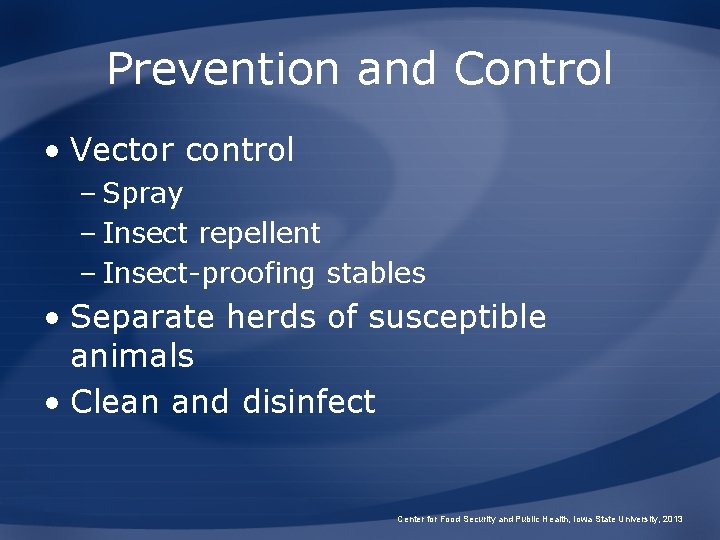 Prevention and Control

• Vector control
– Spray
– Insect repellent
– Insect-proofing stables

• Separate herds of susceptible animals

• Clean and disinfect

Center for Food Security and Public Health, Iowa State University, 2013